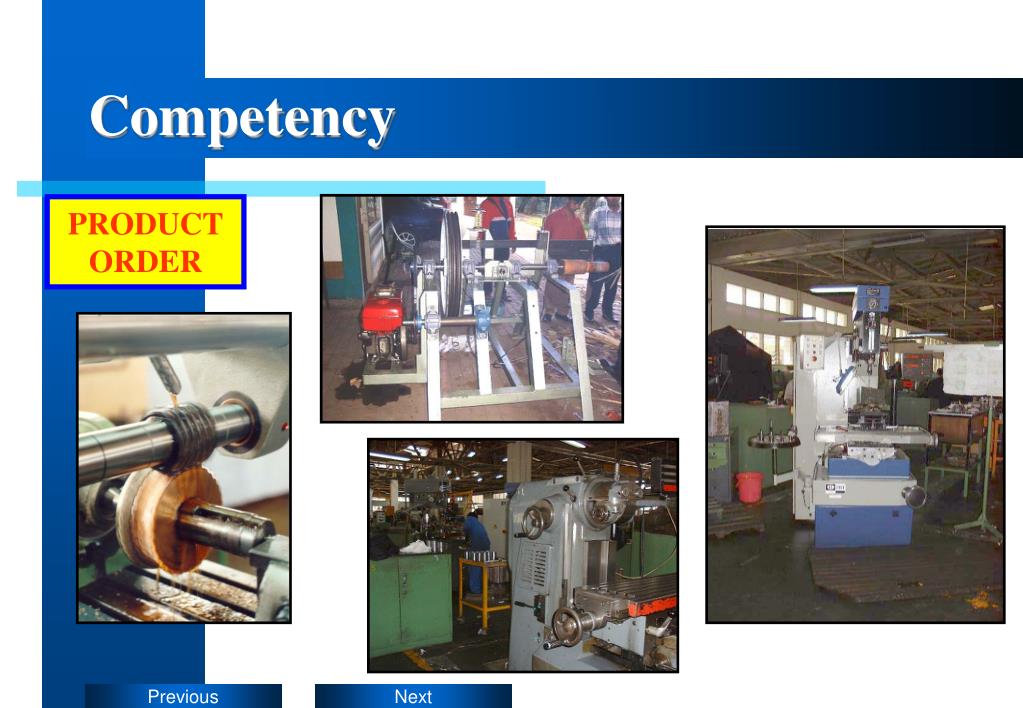 Competency

PRODUCT ORDER

Previous

Next